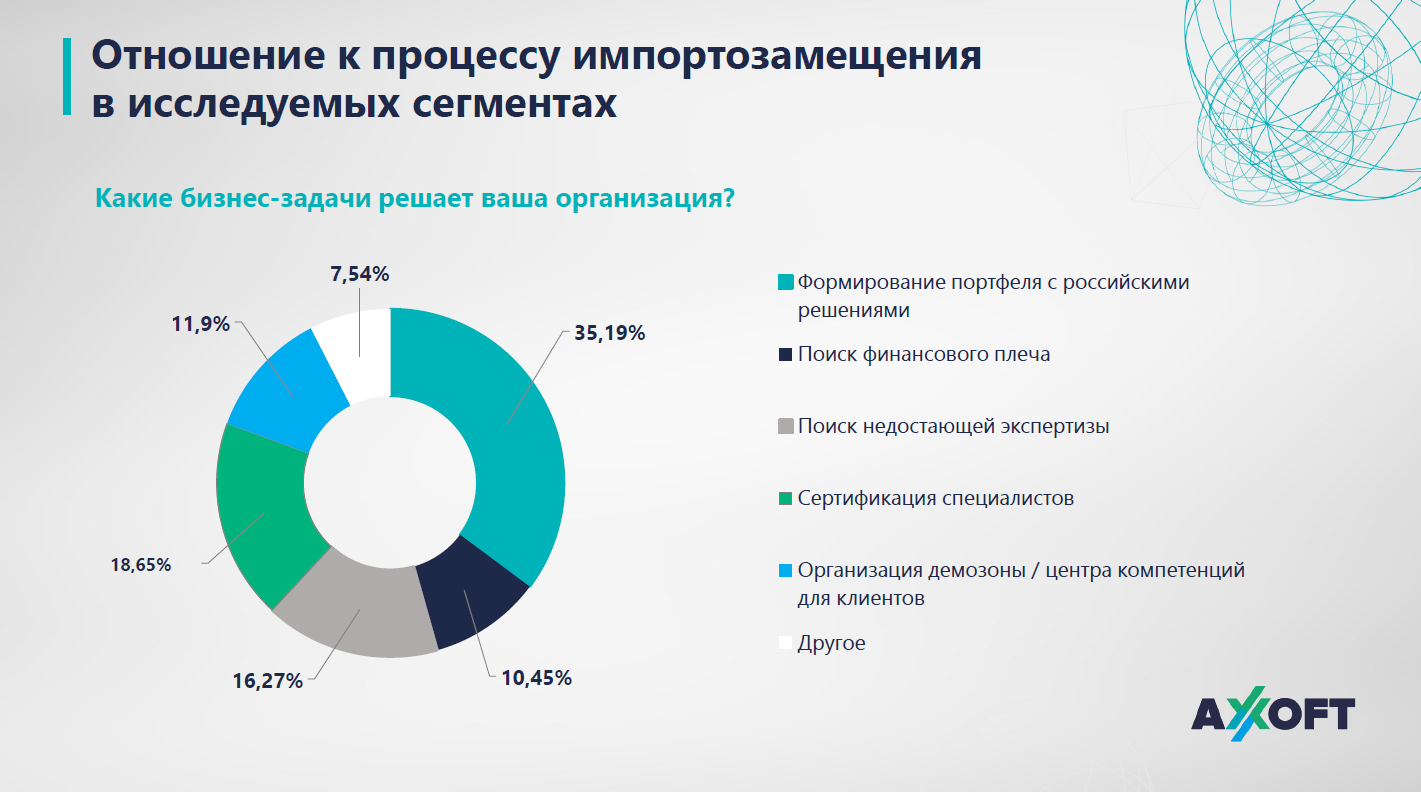 Отношение к процессу импортозамещения в исследуемых сегментах

Какие бизнес-задачи решает ваша организация?

7,54%
11,9%
35,19%
18,65%
16,27%
10,45%

Формирование портфеля с российскими решениями
Поиск финансового плеча
Поиск недостающей экспертизы
Сертификация специалистов
Организация демозоны / центра компетенций для клиентов
Другое

AXOFT